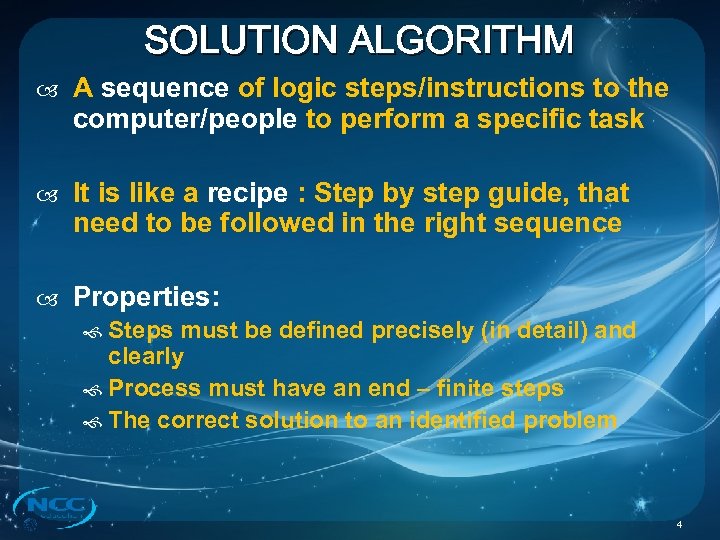 SOLUTION ALGORITHM

A sequence of logic steps/instructions to the computer/people to perform a specific task

It is like a recipe : Step by step guide, that need to be followed in the right sequence

Properties:

Steps must be defined precisely (in detail) and clearly

Process must have an end – finite steps

The correct solution to an identified problem

NCC

4